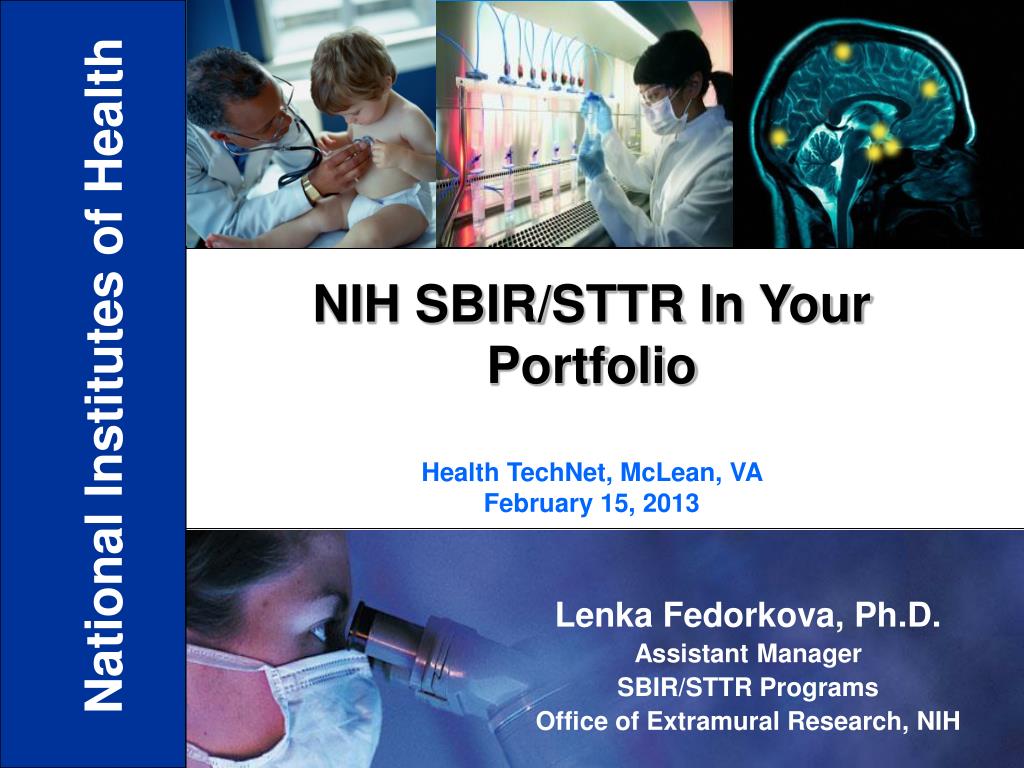 National Institutes of Health

NIH SBIR/STTR In Your Portfolio

Health TechNet, McLean, VA
February 15, 2013

Lenka Fedorkova, Ph.D.
Assistant Manager
SBIR/STTR Programs
Office of Extramural Research, NIH